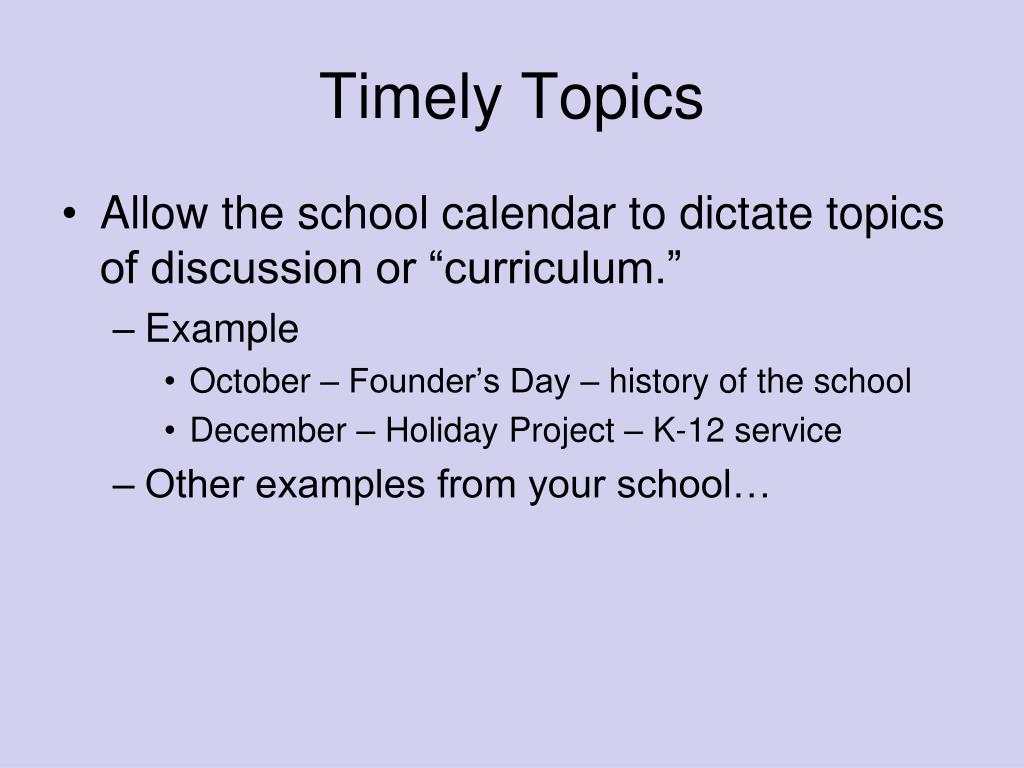 Timely Topics

• Allow the school calendar to dictate topics of discussion or “curriculum.”

– Example

• October – Founder’s Day – history of the school

• December – Holiday Project – K-12 service

– Other examples from your school…